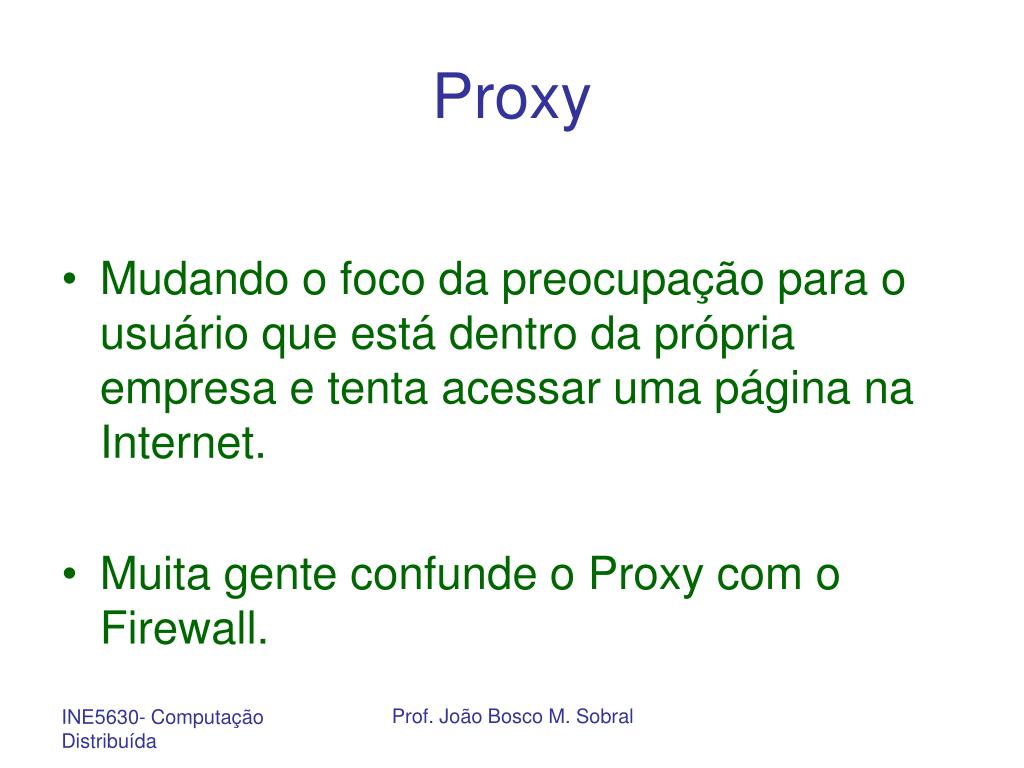 Proxy

• Mudando o foco da preocupação para o usuário que está dentro da própria empresa e tenta acessar uma página na Internet.

• Muita gente confunde o Proxy com o Firewall.

INE5630- Computação Distribuída

Prof. João Bosco M. Sobral